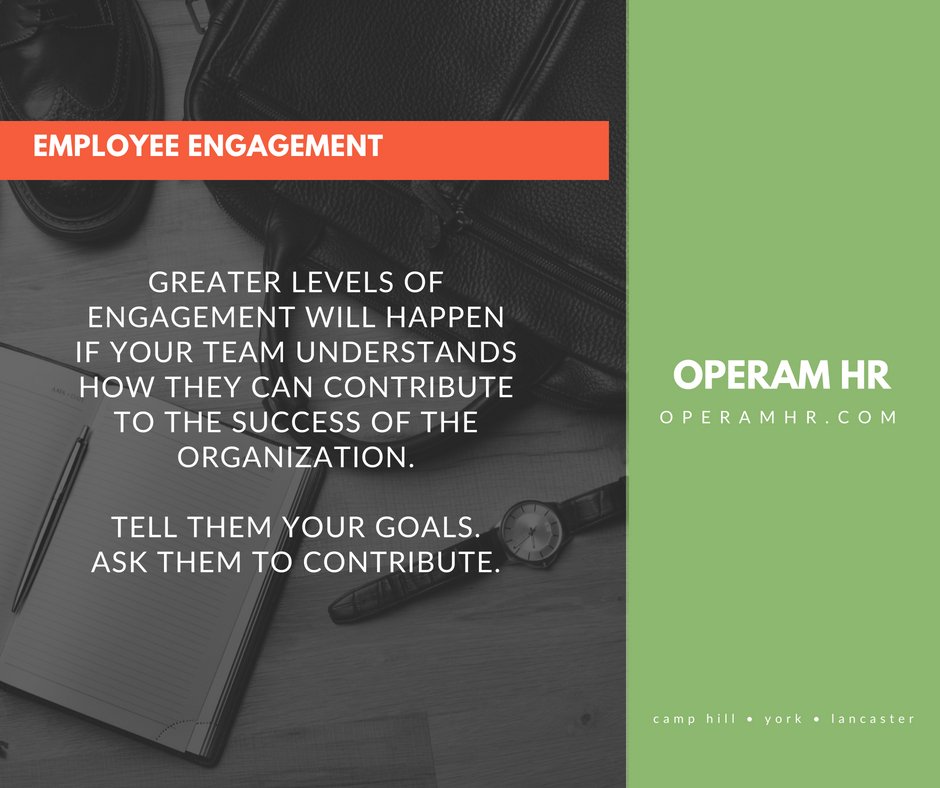 EMPLOYEE ENGAGEMENT

GREATER LEVELS OF ENGAGEMENT WILL HAPPEN IF YOUR TEAM UNDERSTANDS HOW THEY CAN CONTRIBUTE TO THE SUCCESS OF THE ORGANIZATION.

TELL THEM YOUR GOALS. ASK THEM TO CONTRIBUTE.

OPERAM HR

OPERAMHR.COM

camp hill • york • lancaster